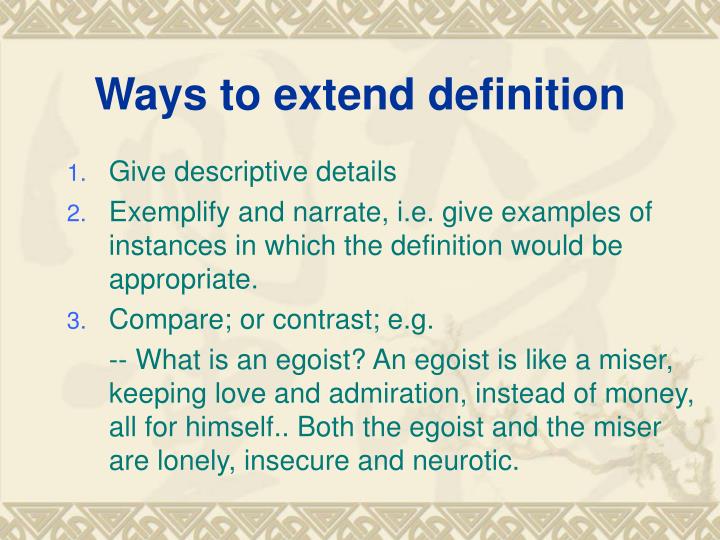 Ways to extend definition

1. Give descriptive details
2. Exemplify and narrate, i.e. give examples of instances in which the definition would be appropriate.
3. Compare; or contrast; e.g.

-- What is an egoist? An egoist is like a miser, keeping love and admiration, instead of money, all for himself.. Both the egoist and the miser are lonely, insecure and neurotic.